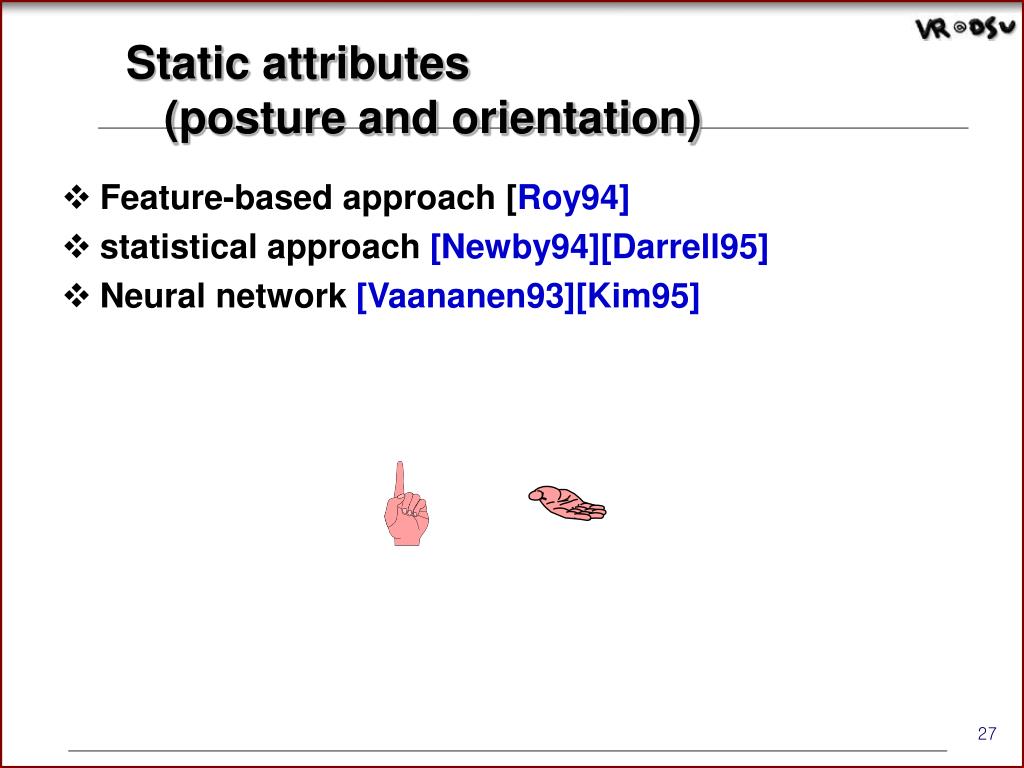 VR@DSU

Static attributes
(posture and orientation)

❖ Feature-based approach [Roy94]
❖ statistical approach [Newby94][Darrell95]
❖ Neural network [Vaananen93][Kim95]

27